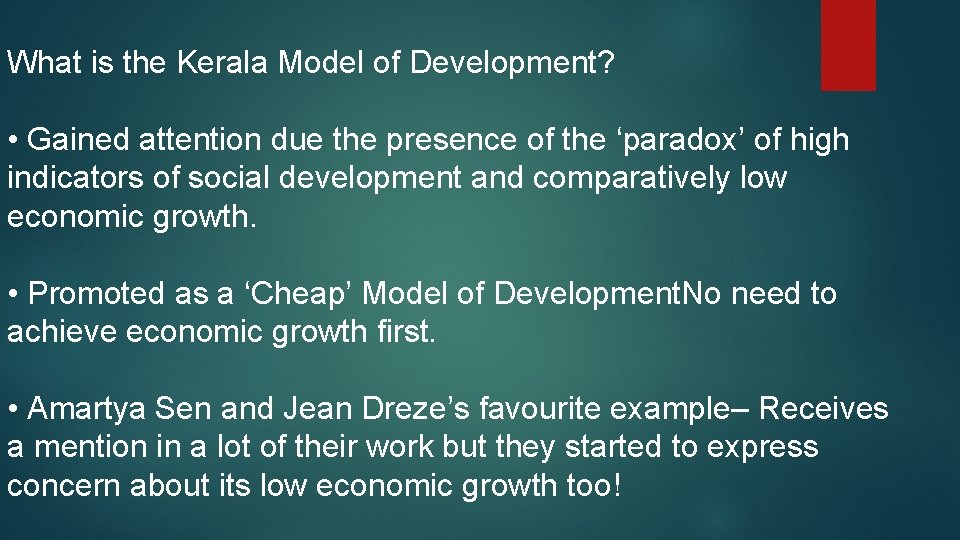 What is the Kerala Model of Development?

• Gained attention due the presence of the ‘paradox’ of high indicators of social development and comparatively low economic growth.

• Promoted as a ‘Cheap’ Model of DevelopmentNo need to achieve economic growth first.

• Amartya Sen and Jean Dreze’s favourite example– Receives a mention in a lot of their work but they started to express concern about its low economic growth too!